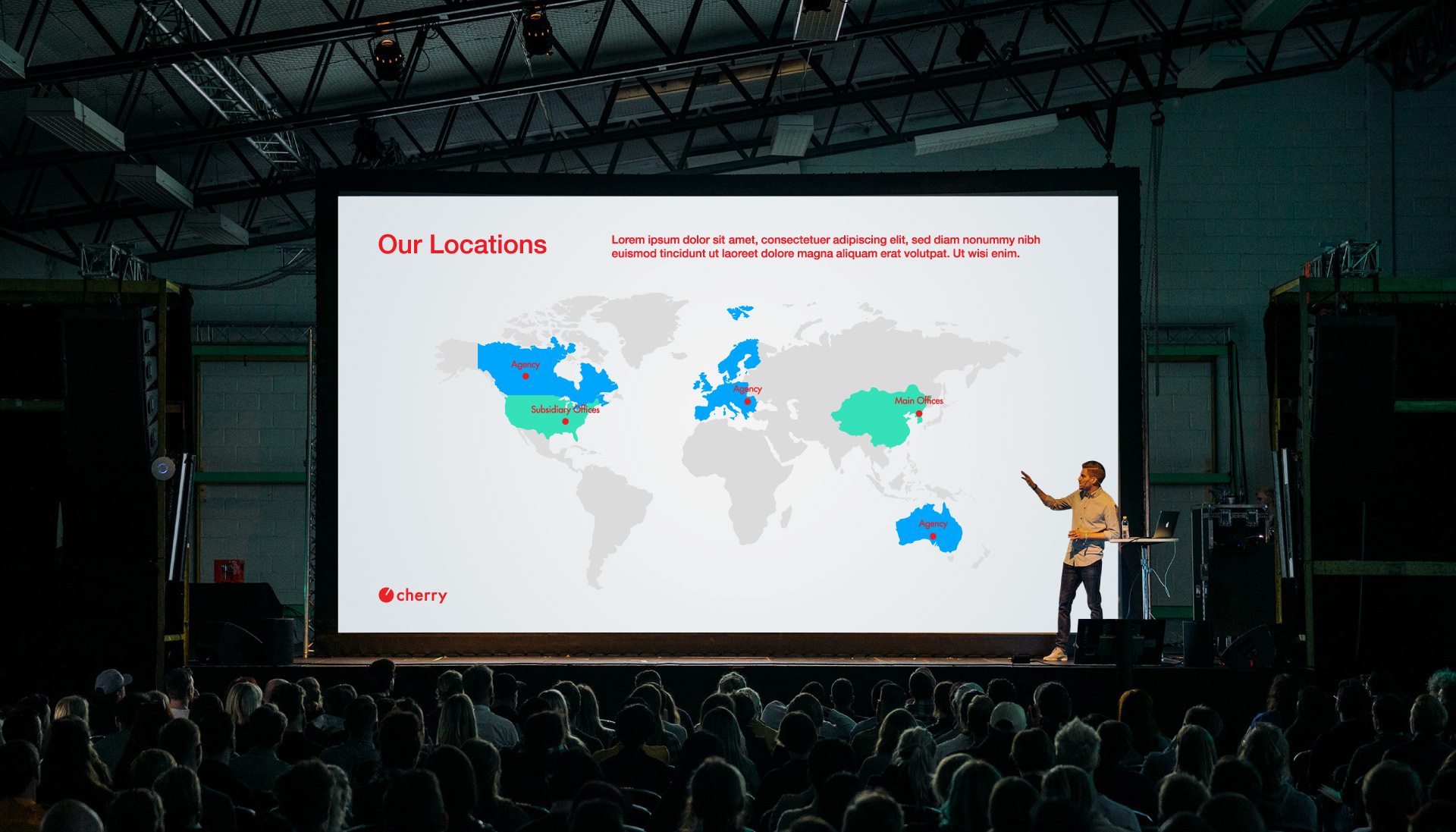 Our Locations

Lorem ipsum dolor sit amet, consectetuer adipiscing elit, sed diam nonummy nibh euismod tincidunt ut laoreet dolore magna aliquam erat volutpat. Ut wisi enim.

Agency

Subsidiary Offices

Agency

Main Offices

Agency

cherry